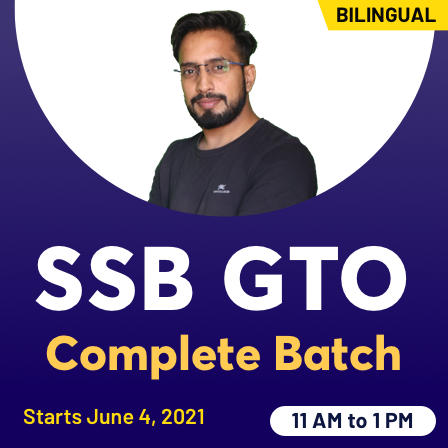 BILINGUAL

SSB GTO

Complete Batch

Starts June 4, 2021

11 AM to 1 PM